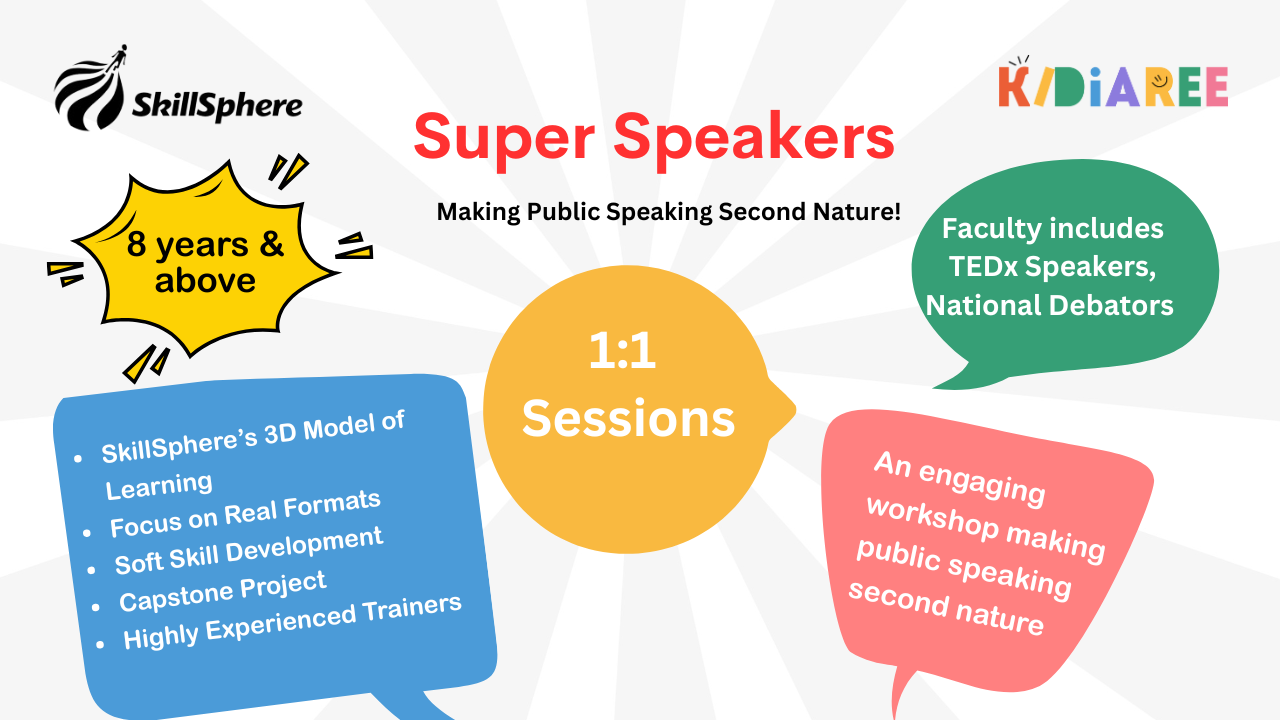 SkillSphere

KIDIAREE

Super Speakers

Making Public Speaking Second Nature!

8 years & above

Faculty includes TEDx Speakers, National Debators

1:1 Sessions

- SkillSphere's 3D Model of Learning
- Focus on Real Formats
- Soft Skill Development
- Capstone Project
- Highly Experienced Trainers

An engaging workshop making public speaking second nature